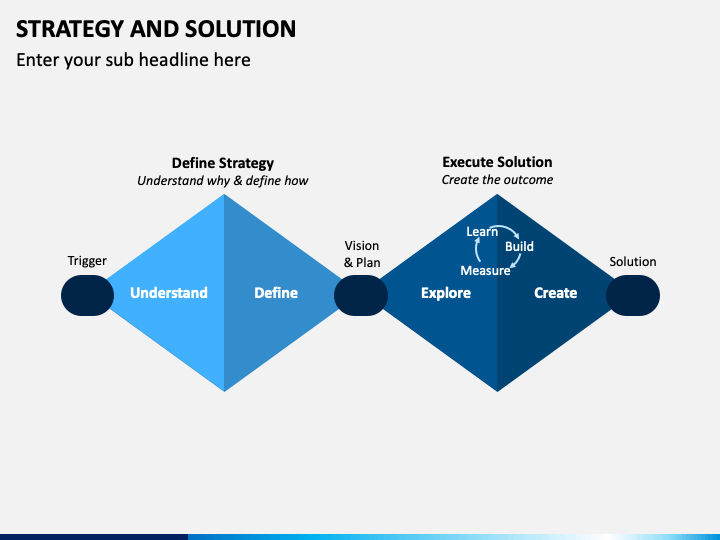 STRATEGY AND SOLUTION
Enter your sub headline here

Define Strategy
Understand why & define how

Execute Solution
Create the outcome

Trigger

Understand

Define

Vision & Plan

Learn
Build
Measure

Explore

Create

Solution